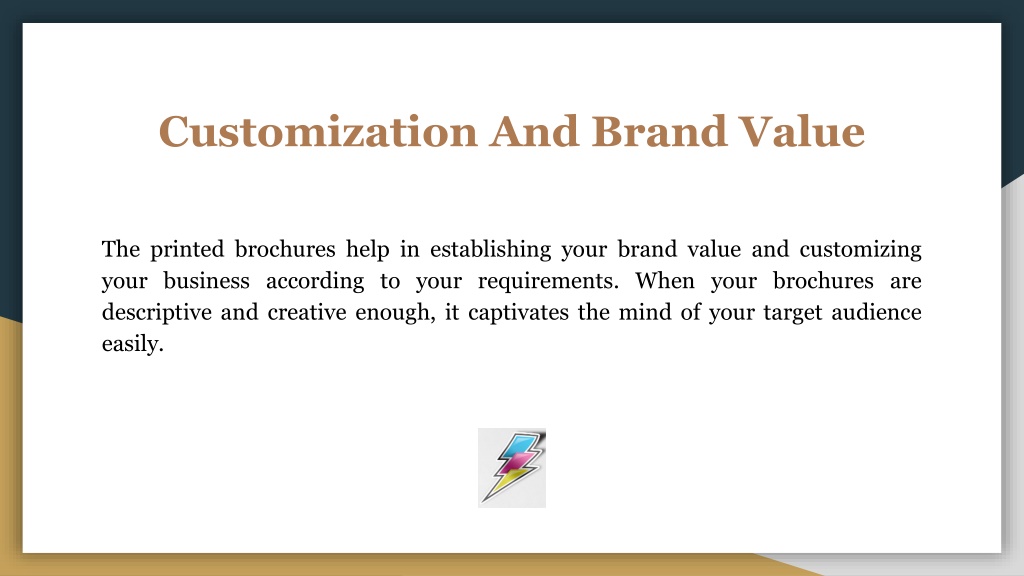 Customization And Brand Value

The printed brochures help in establishing your brand value and customizing your business according to your requirements. When your brochures are descriptive and creative enough, it captivates the mind of your target audience easily.